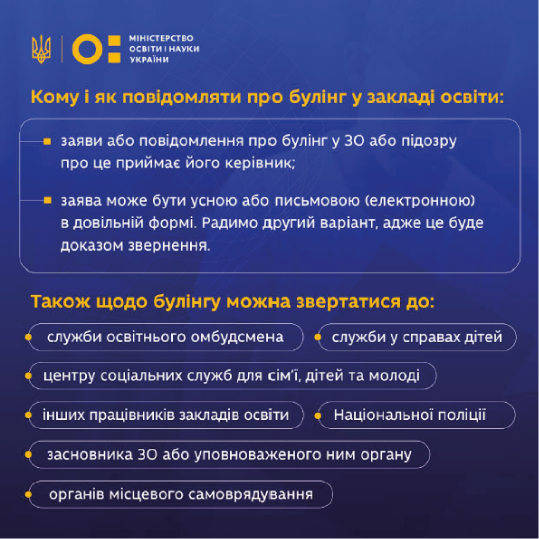 МІНІСТЕРСТВО ОСВІТИ І НАУКИ УКРАЇНИ

Кому і як повідомляти про булінг у закладі освіти:

заяви або повідомлення про булінг у ЗО або підозру про це приймає його керівник;

заява може бути усною або письмовою (електронною) в довільній формі. Радимо другий варіант, адже це буде доказом звернення.

Також щодо булінгу можна звертатися до:

служби освітнього омбудсмена

служби у справах дітей

центру соціальних служб для сім'ї, дітей та молоді

інших працівників закладів освіти

Національної поліції

засновника ЗО або уповноваженого ним органу

органів місцевого самоврядування